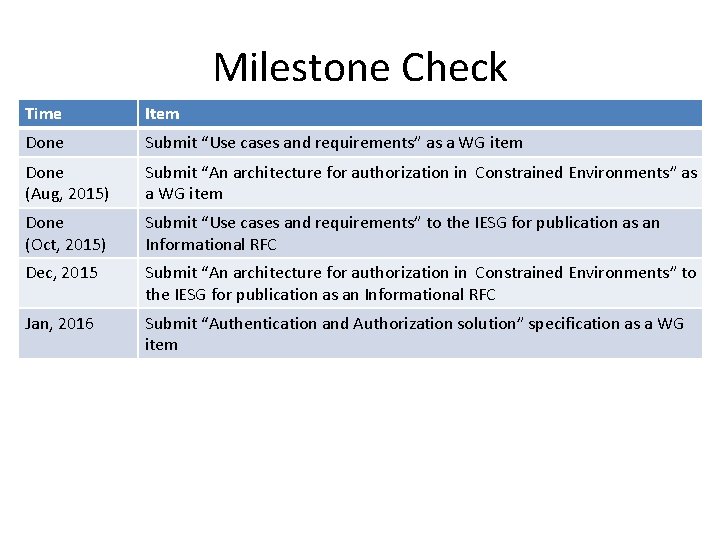 Milestone Check

| Time | Item |
|---|---|
| Done | Submit “Use cases and requirements” as a WG item |
| Done (Aug, 2015) | Submit “An architecture for authorization in Constrained Environments” as a WG item |
| Done (Oct, 2015) | Submit “Use cases and requirements” to the IESG for publication as an Informational RFC |
| Dec, 2015 | Submit “An architecture for authorization in Constrained Environments” to the IESG for publication as an Informational RFC |
| Jan, 2016 | Submit “Authentication and Authorization solution” specification as a WG item |